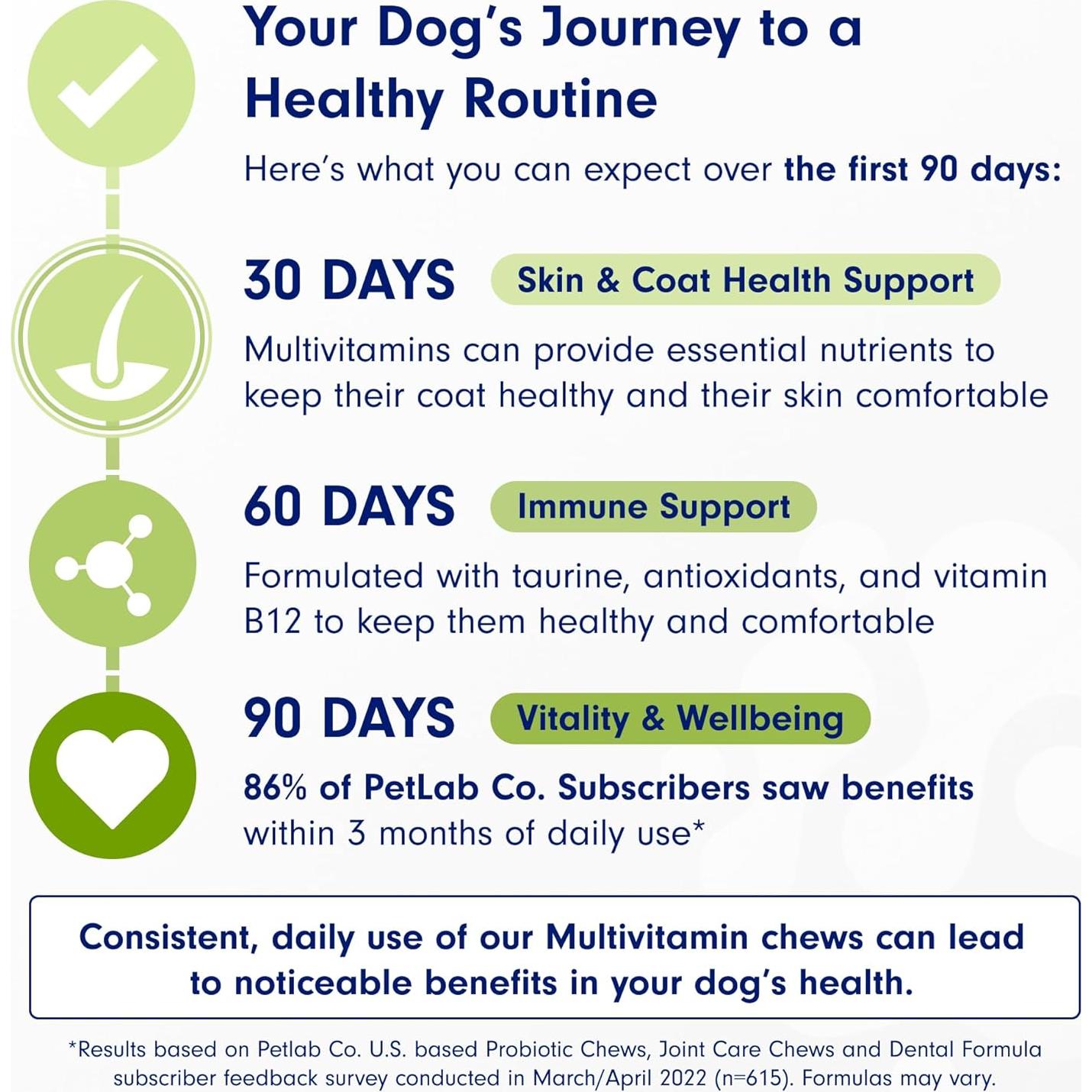 Your Dog's Journey to a Healthy Routine

Here's what you can expect over the first 90 days:

30 DAYS Skin & Coat Health Support

Multivitamins can provide essential nutrients to keep their coat healthy and their skin comfortable

60 DAYS Immune Support

Formulated with taurine, antioxidants, and vitamin B12 to keep them healthy and comfortable

90 DAYS Vitality & Wellbeing

86% of PetLab Co. Subscribers saw benefits within 3 months of daily use*

Consistent, daily use of our Multivitamin chews can lead to noticeable benefits in your dog's health.

*Results based on Petlab Co. U.S. based Probiotic Chews, Joint Care Chews and Dental Formula subscriber feedback survey conducted in March/April 2022 (n=615). Formulas may vary.